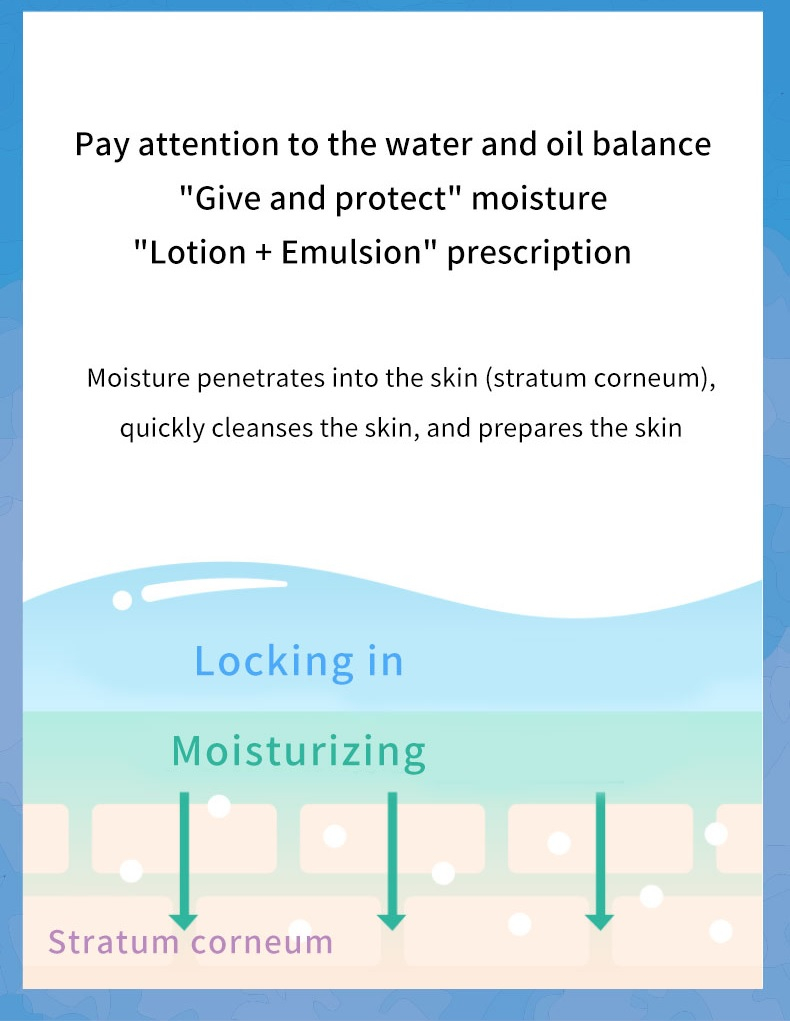 Pay attention to the water and oil balance
"Give and protect" moisture
"Lotion + Emulsion" prescription

Moisture penetrates into the skin (stratum corneum), quickly cleanses the skin, and prepares the skin

Locking in

Moisturizing

Stratum corneum